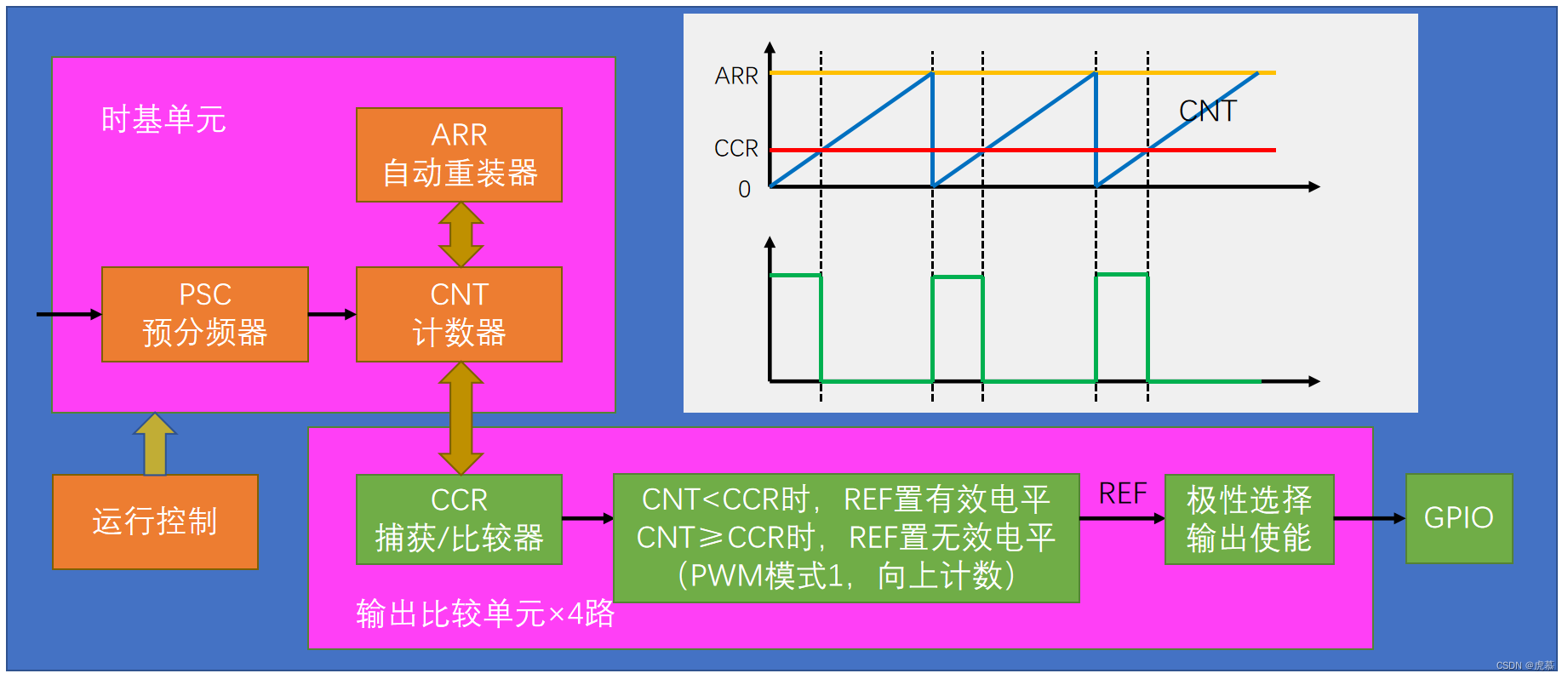 时基单元

ARR
自动重装器

PSC
预分频器

CNT
计数器

运行控制

CCR
捕获/比较器

CNT<CCR时，REF置有效电平
CNT≥CCR时，REF置无效电平
（PWM模式1，向上计数）

REF

极性选择
输出使能

GPIO

输出比较单元×4路

ARR

CCR

0

CNT

CSDN @虎慕